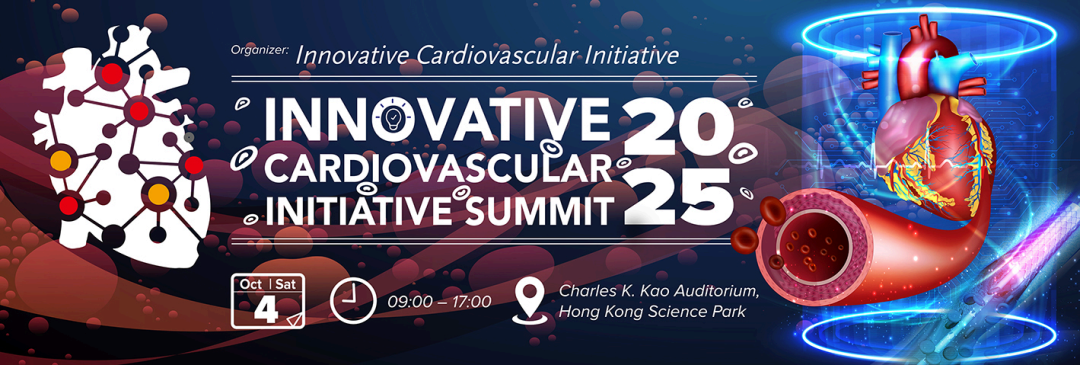 Organizer: Innovative Cardiovascular Initiative

INNOVATIVE CARDIOVASCULAR INITIATIVE SUMMIT 2025

Oct | Sat
4

09:00 – 17:00

Charles K. Kao Auditorium, Hong Kong Science Park